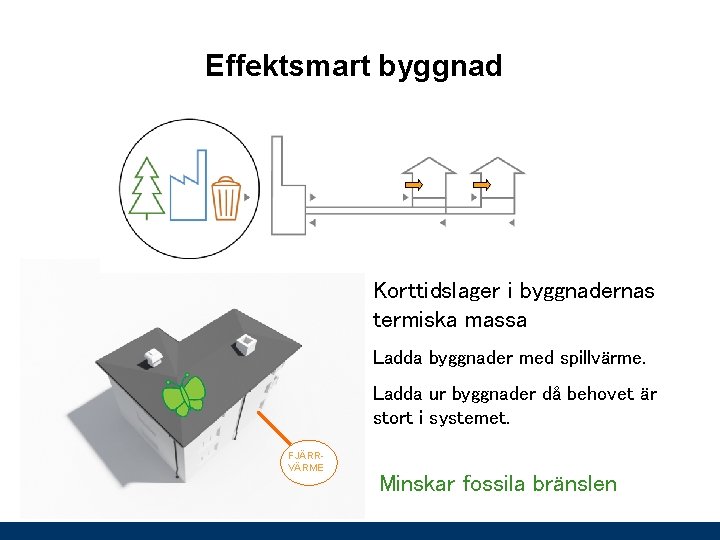 Effektsmart byggnad

FJÄRR-VÄRME

Korttidslager i byggnadernas termiska massa

Ladda byggnader med spillvärme.

Ladda ur byggnader då behovet är stort i systemet.

Minskar fossila bränslen